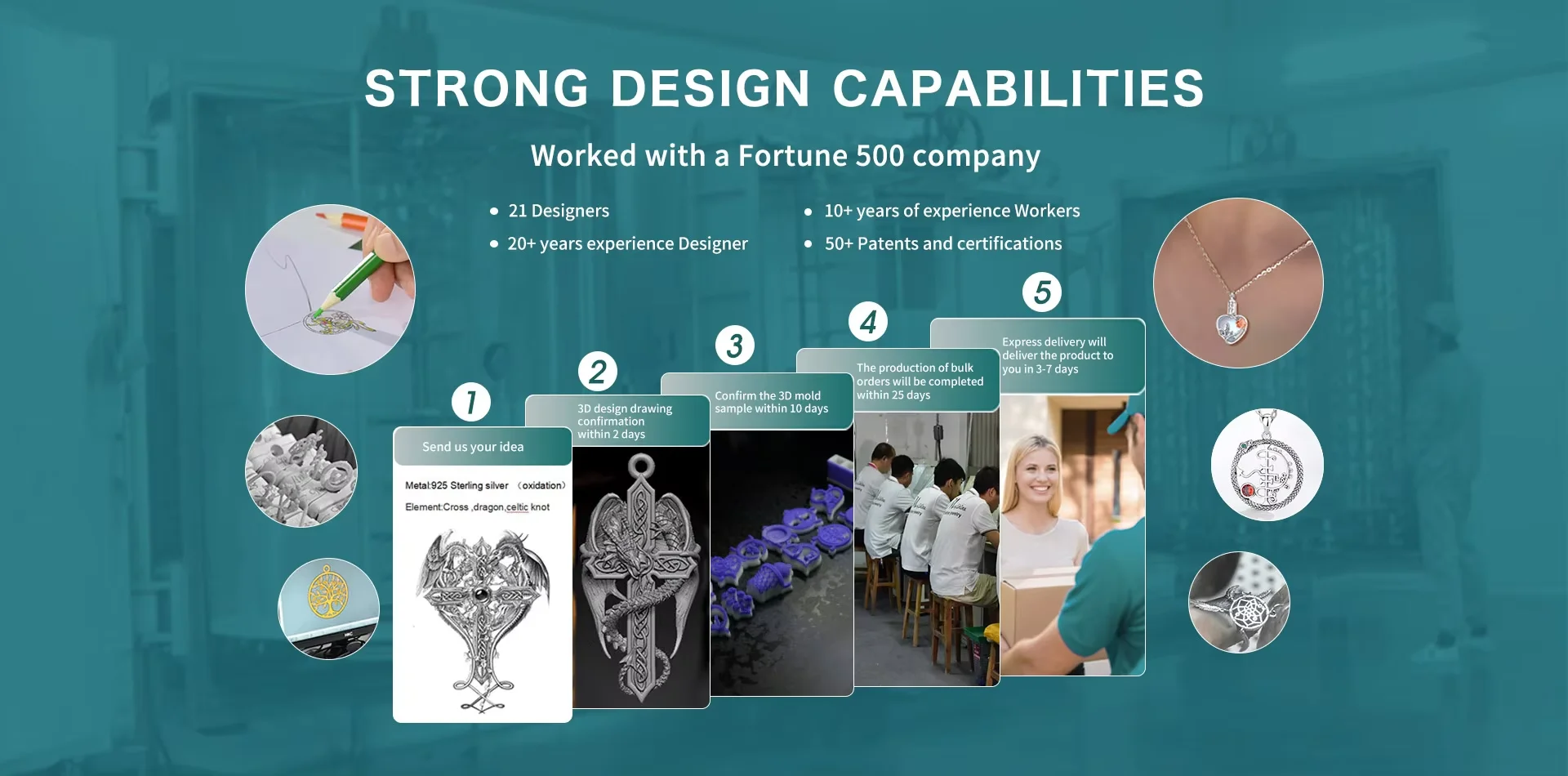 STRONG DESIGN CAPABILITIES

Worked with a Fortune 500 company

• 21 Designers
• 20+ years experience Designer

• 10+ years of experience Workers
• 50+ Patents and certifications

1
Send us your idea
Metal:925 Sterling silver （oxidation）
Element:Cross ,dragon,celtic knot

2
3D design drawing confirmation within 2 days

3
Confirm the 3D mold sample within 10 days

4
The production of bulk orders will be completed within 25 days

5
Express delivery will deliver the product to you in 3-7 days